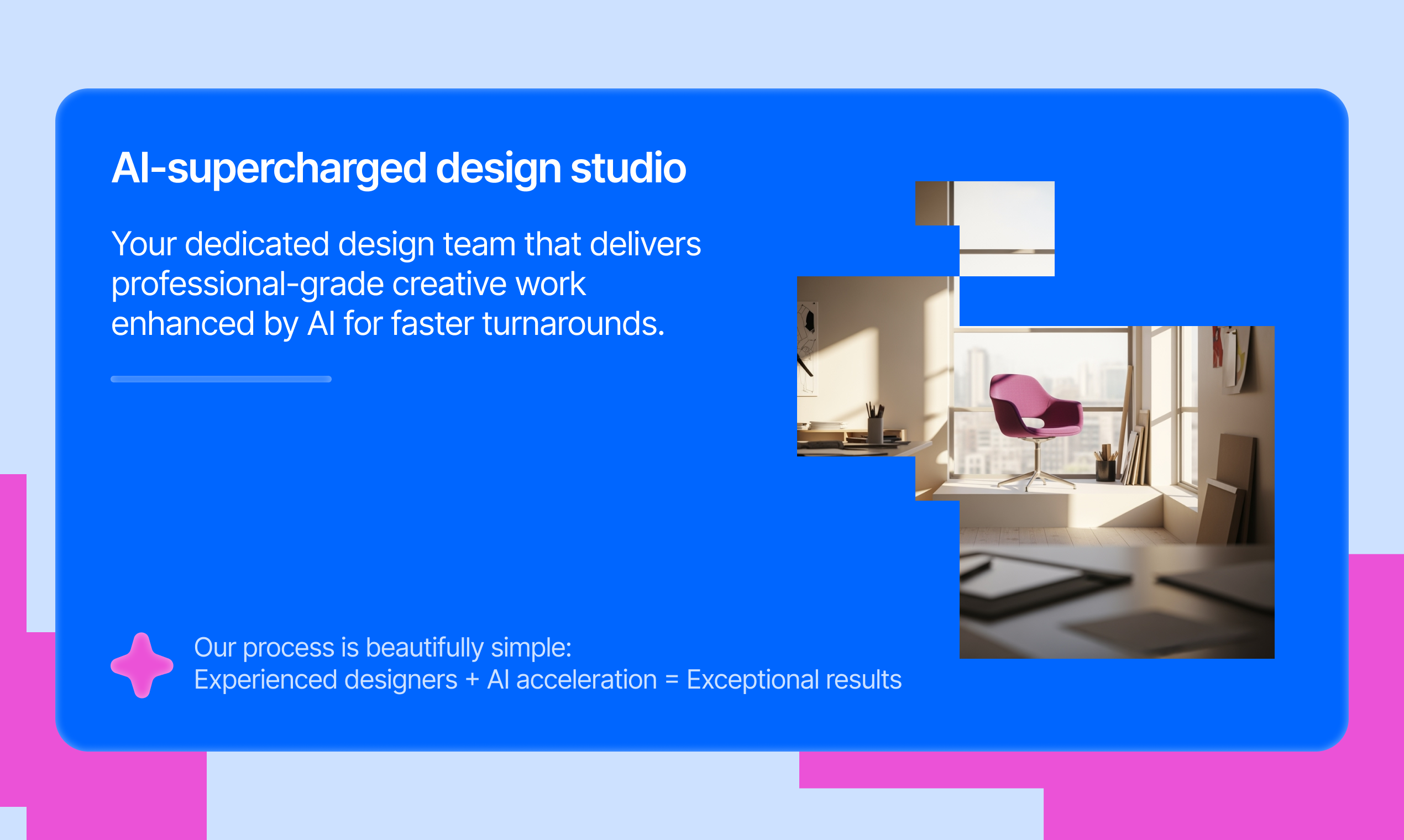 AI-supercharged design studio

Your dedicated design team that delivers professional-grade creative work enhanced by AI for faster turnarounds.

Our process is beautifully simple:
Experienced designers + AI acceleration = Exceptional results